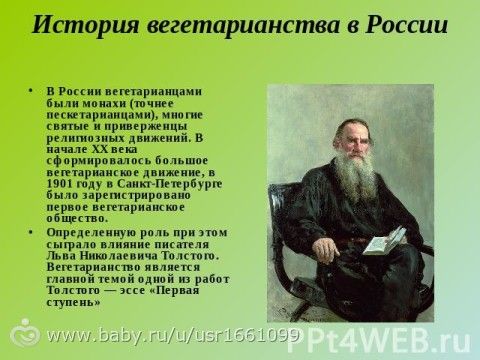 История вегетарианства в России

• В России вегетарианцами были монахи (точнее пескетарианцами), многие святые и приверженцы религиозных движений. В начале XX века сформировалось большое вегетарианское движение, в 1901 году в Санкт-Петербурге было зарегистрировано первое вегетарианское общество.

• Определенную роль при этом сыграло влияние писателя Льва Николаевича Толстого. Вегетарианство является главной темой одной из работ Толстого — эссе «Первая ступень»

www.baby.ru/u/usr1661099

PPt4WEB.ru